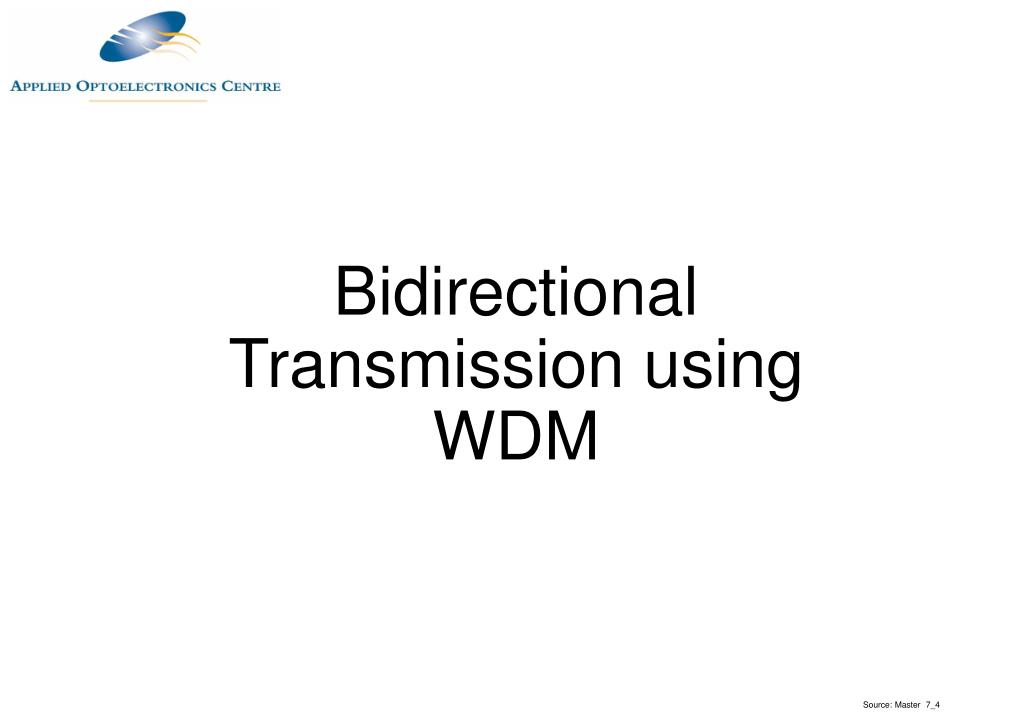 APPLIED OPTOELECTRONICS CENTRE

Bidirectional Transmission using WDM

Source: Master 7_4